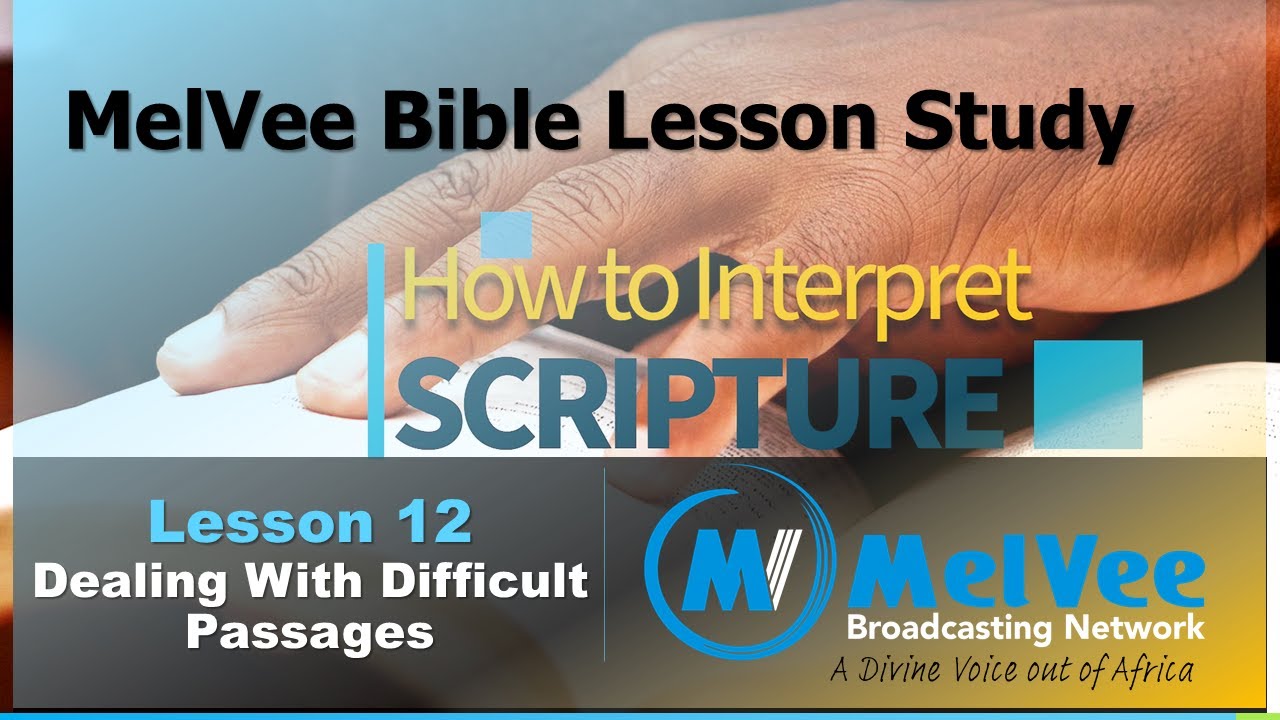 MelVee Bible Lesson Study

How to Interpret SCRIPTURE

Lesson 12
Dealing With Difficult Passages

MV MelVee
Broadcasting Network
A Divine Voice out of Africa